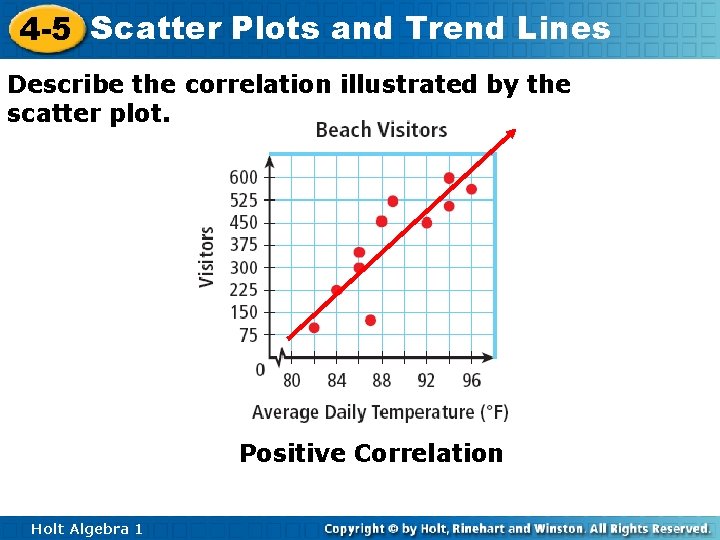 4-5 Scatter Plots and Trend Lines

Describe the correlation illustrated by the scatter plot.

Beach Visitors

Visitors

600
525
450
375
300
225
150
75
0

80 84 88 92 96

Average Daily Temperature (°F)

Positive Correlation

Holt Algebra 1

Copyright © by Holt, Rinehart and Winston. All Rights Reserved.